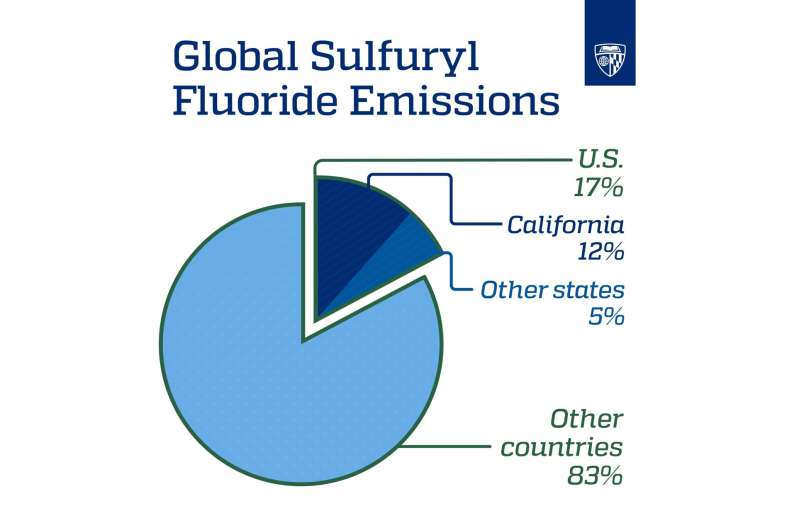 Global Sulfuryl Fluoride Emissions

U.S.
17%

California
12%

Other states
5%

Other countries
83%